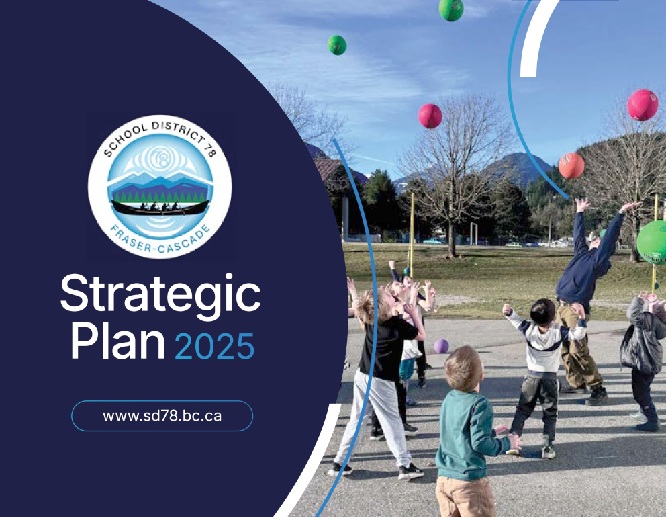 SCHOOL DISTRICT 78

78

FRASER-CASCADE

Strategic Plan 2025

www.sd78.bc.ca